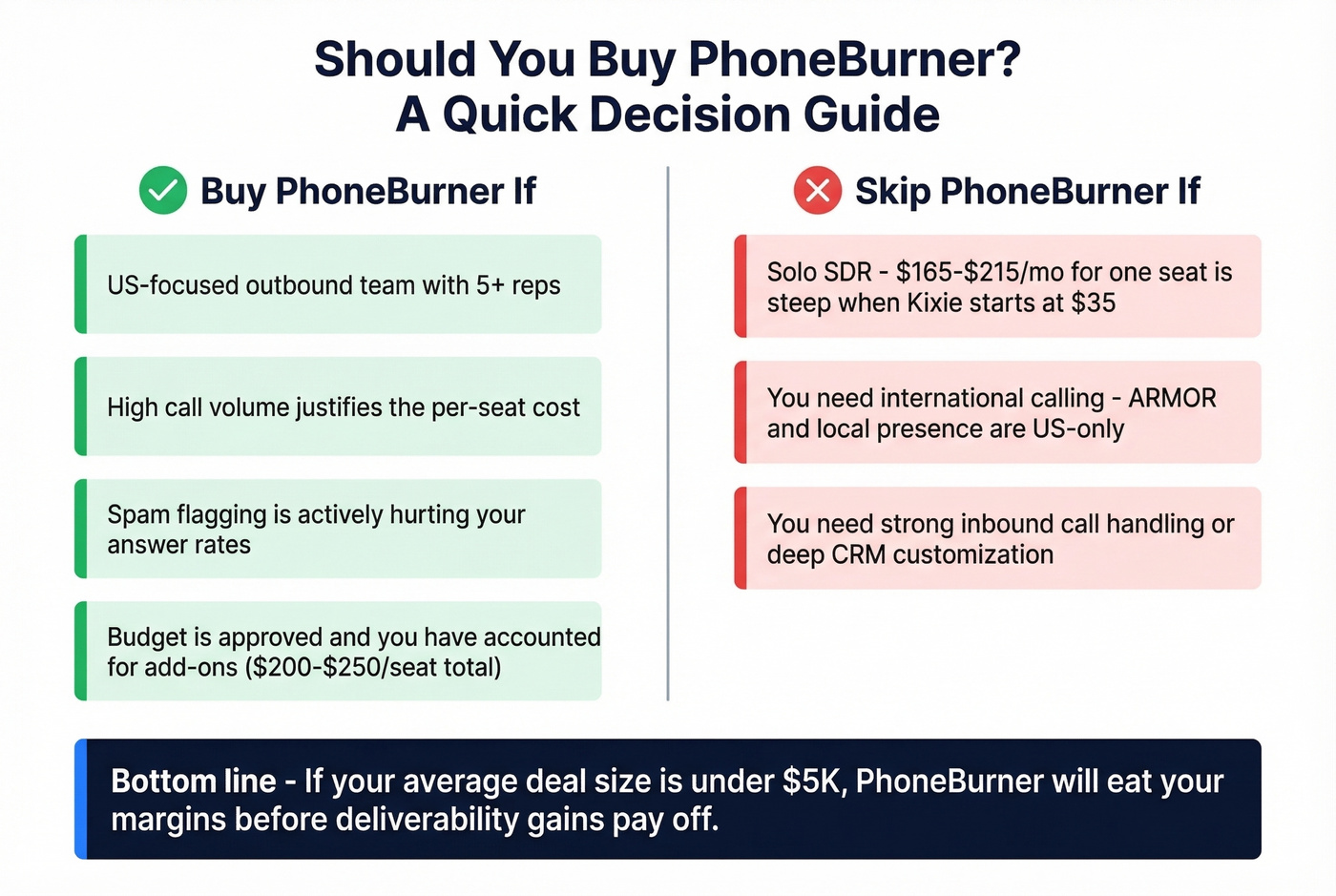 Should You Buy PhoneBurner?
A Quick Decision Guide

Buy PhoneBurner If

US-focused outbound team with 5+ reps

High call volume justifies the per-seat cost

Spam flagging is actively hurting your answer rates

Budget is approved and you have accounted for add-ons (\$200-\$250/seat total)

Skip PhoneBurner If

Solo SDR - \$165-\$215/mo for one seat is steep when Kixie starts at \$35

You need international calling - ARMOR and local presence are US-only

You need strong inbound call handling or deep CRM customization

Bottom line - If your average deal size is under \$5K, PhoneBurner will eat your margins before deliverability gains pay off.